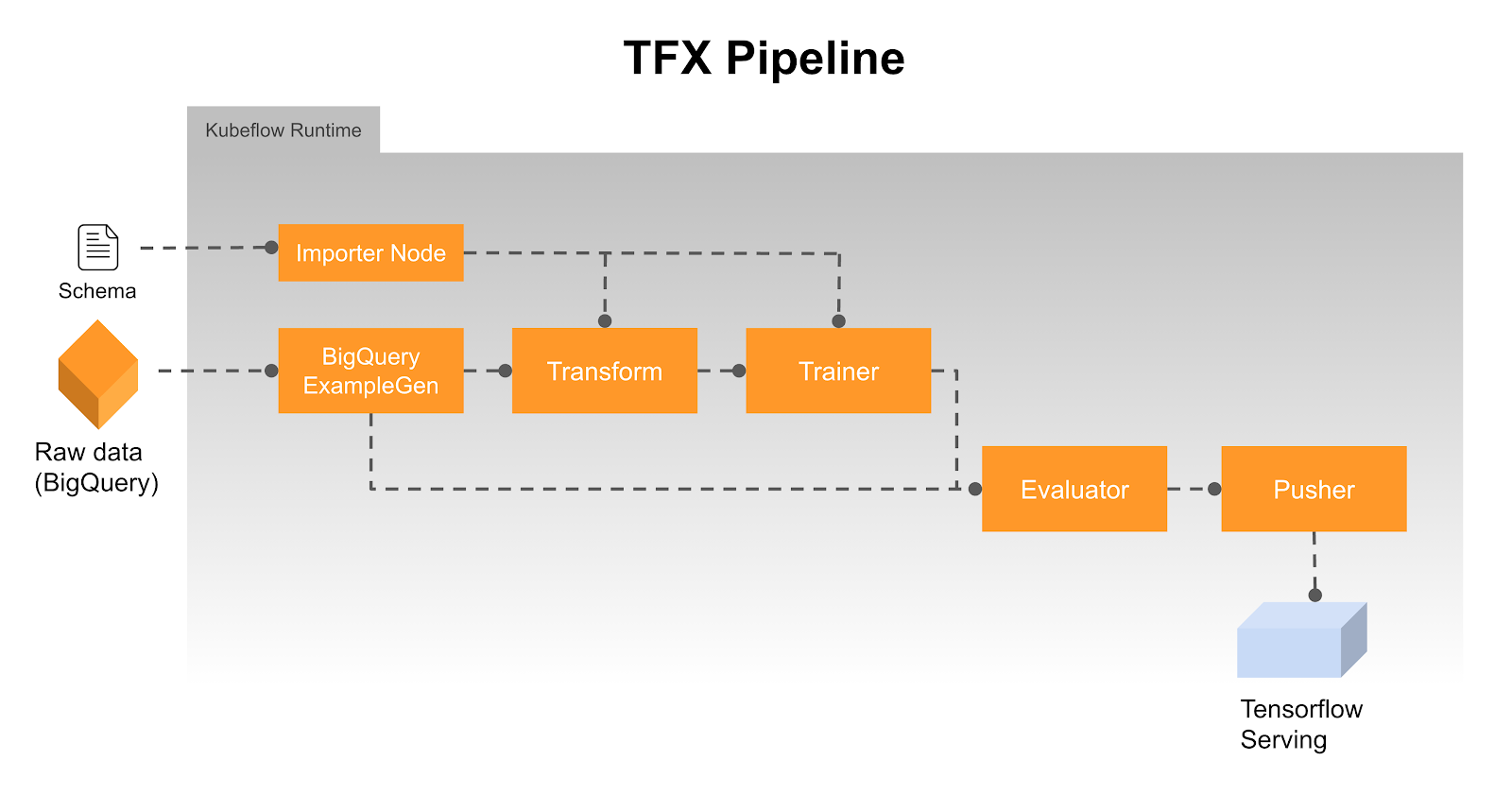 TFX Pipeline

Kubeflow Runtime

Schema

Importer Node

Raw data (BigQuery)

BigQuery ExampleGen

Transform

Trainer

Evaluator

Pusher

Tensorflow Serving